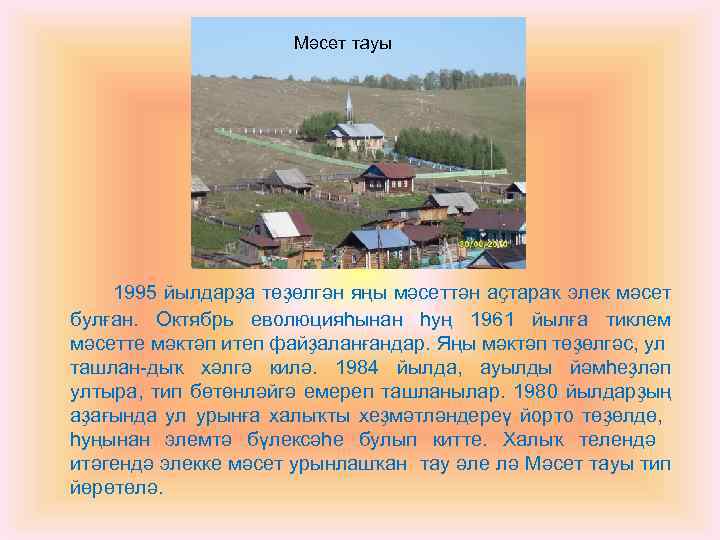 Мәсет тауы

30/06/2010

1995 йылдарҙа төҙөлгән яңы мәсеттән аҫтараҡ элек мәсет булған. Октябрь еволюцияһынан һуң 1961 йылға тиклем мәсетте мәктәп итеп файҙаланғандар. Яңы мәктәп төҙөлгәс, ул ташлан-дыҡ хәлгә килә. 1984 йылда, ауылды йәмһеҙләп ултыра, тип бөтөнләйгә емереп ташланылар. 1980 йылдарҙың аҙағында ул урынға халыҡты хеҙмәтләндереү йорто төҙөлдө, һуңынан элемтә бүлексәһе булып китте. Халыҡ телендә итәгендә элекке мәсет урынлашҡан тау әле лә Мәсет тауы тип йөрөтөлә.